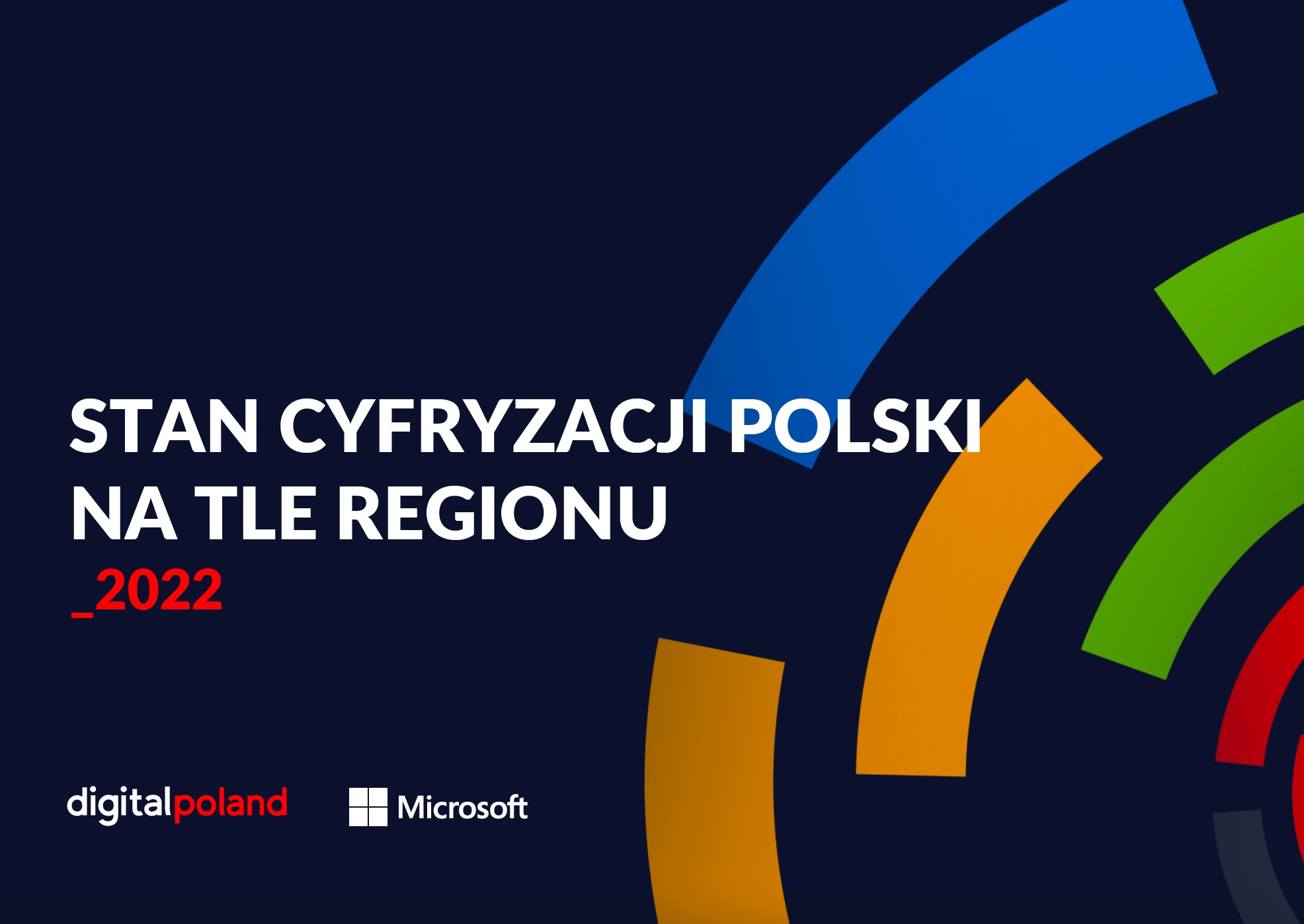 STAN CYFRYZACJI POLSKI NA TLE REGIONU
_2022

digitalpoland

Microsoft